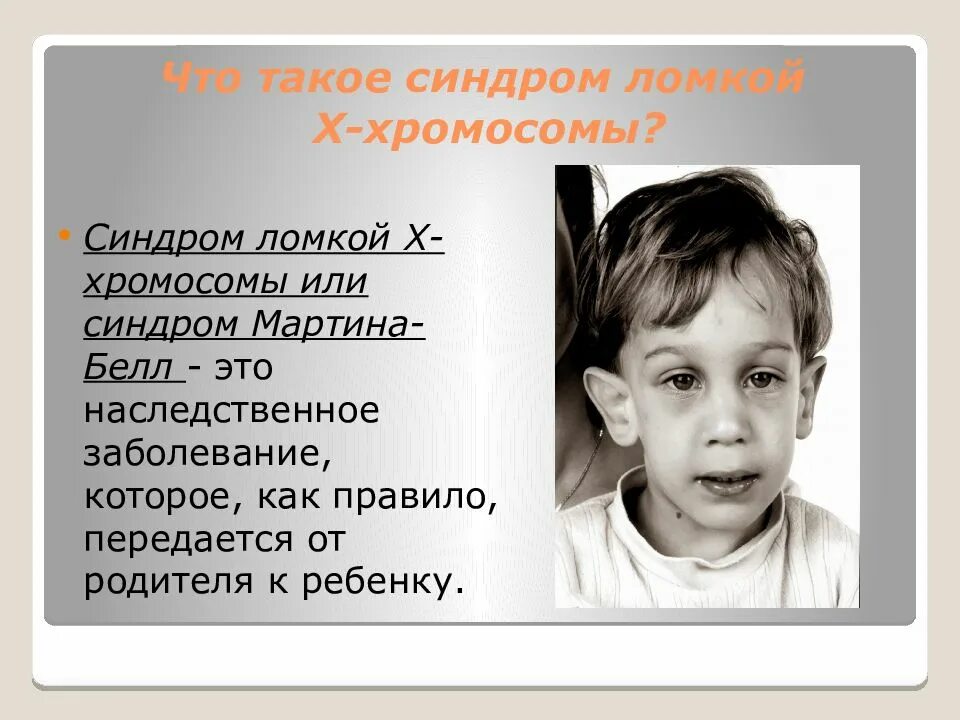 Что такое синдром ломкой Х-хромосомы?

• Синдром ломкой Х-хромосомы или синдром Мартина-Белл - это наследственное заболевание, которое, как правило, передается от родителя к ребенку.